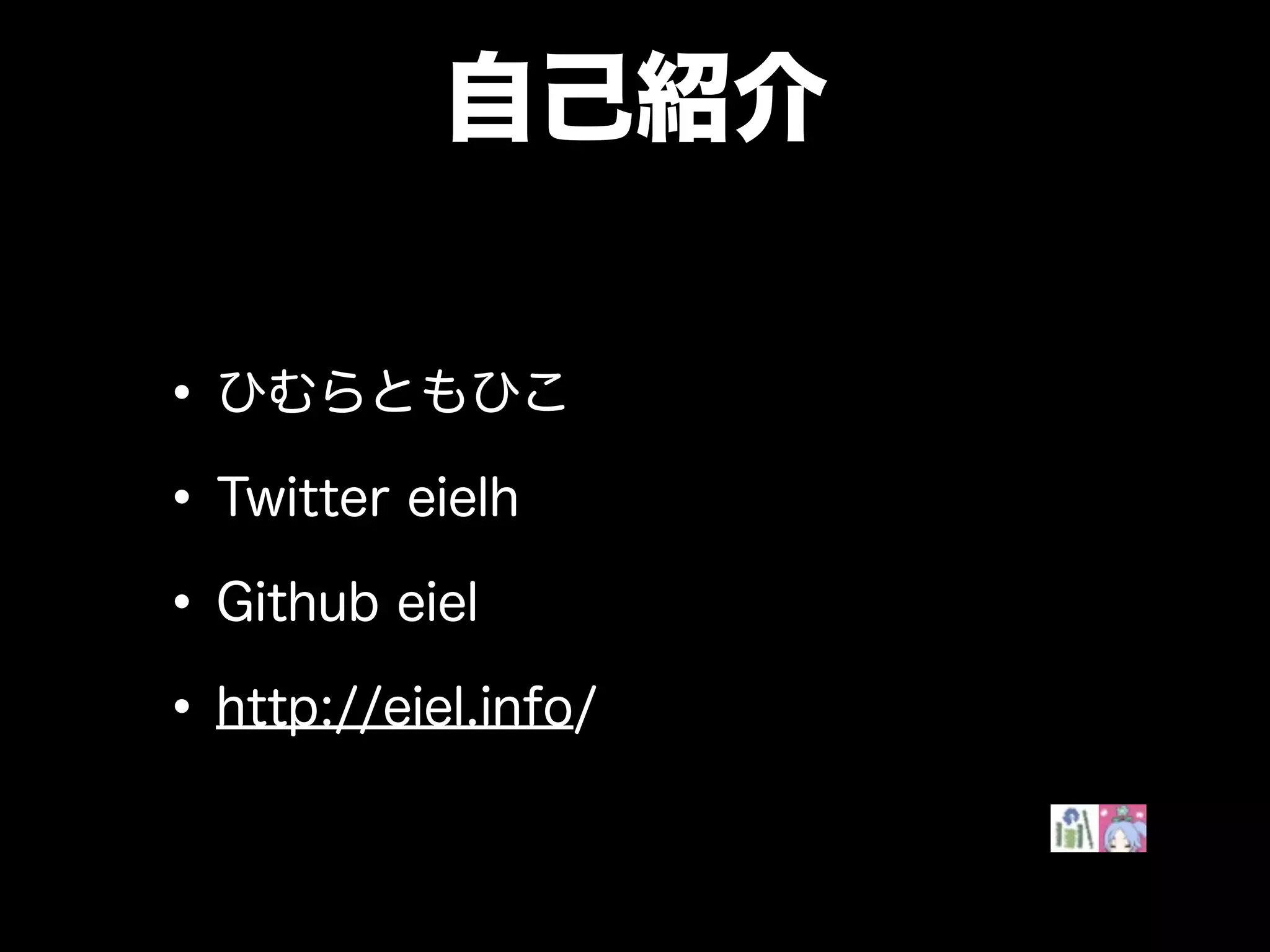 自己紹介

• ひむらともひこ

• Twitter eielh

• Github eiel

• http://eiel.info/